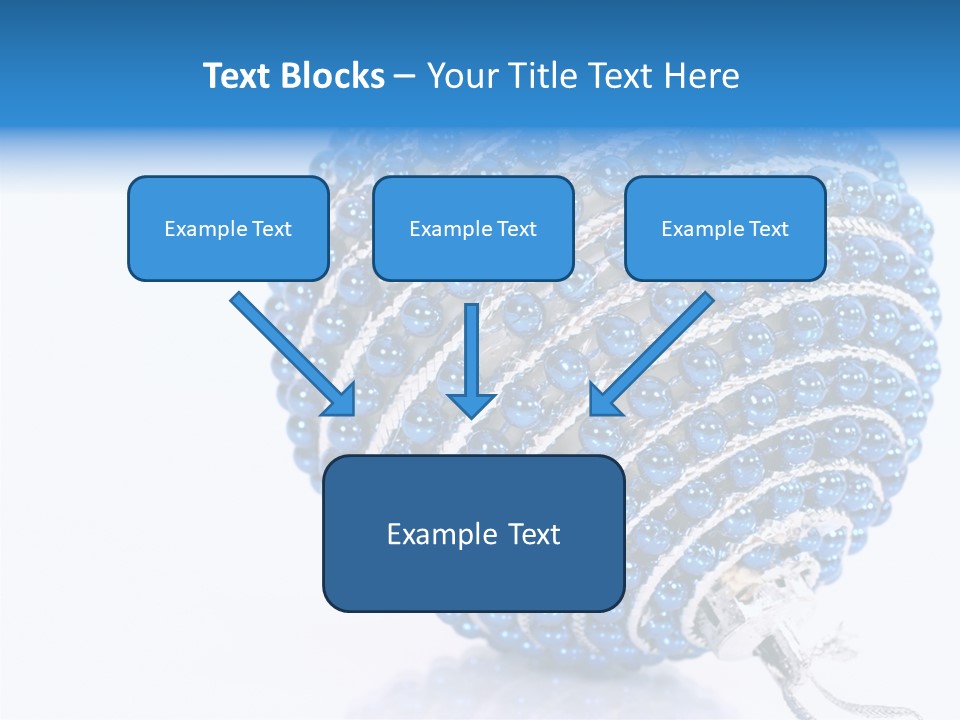 Text Blocks – Your Title Text Here

Example Text

Example Text

Example Text

Example Text